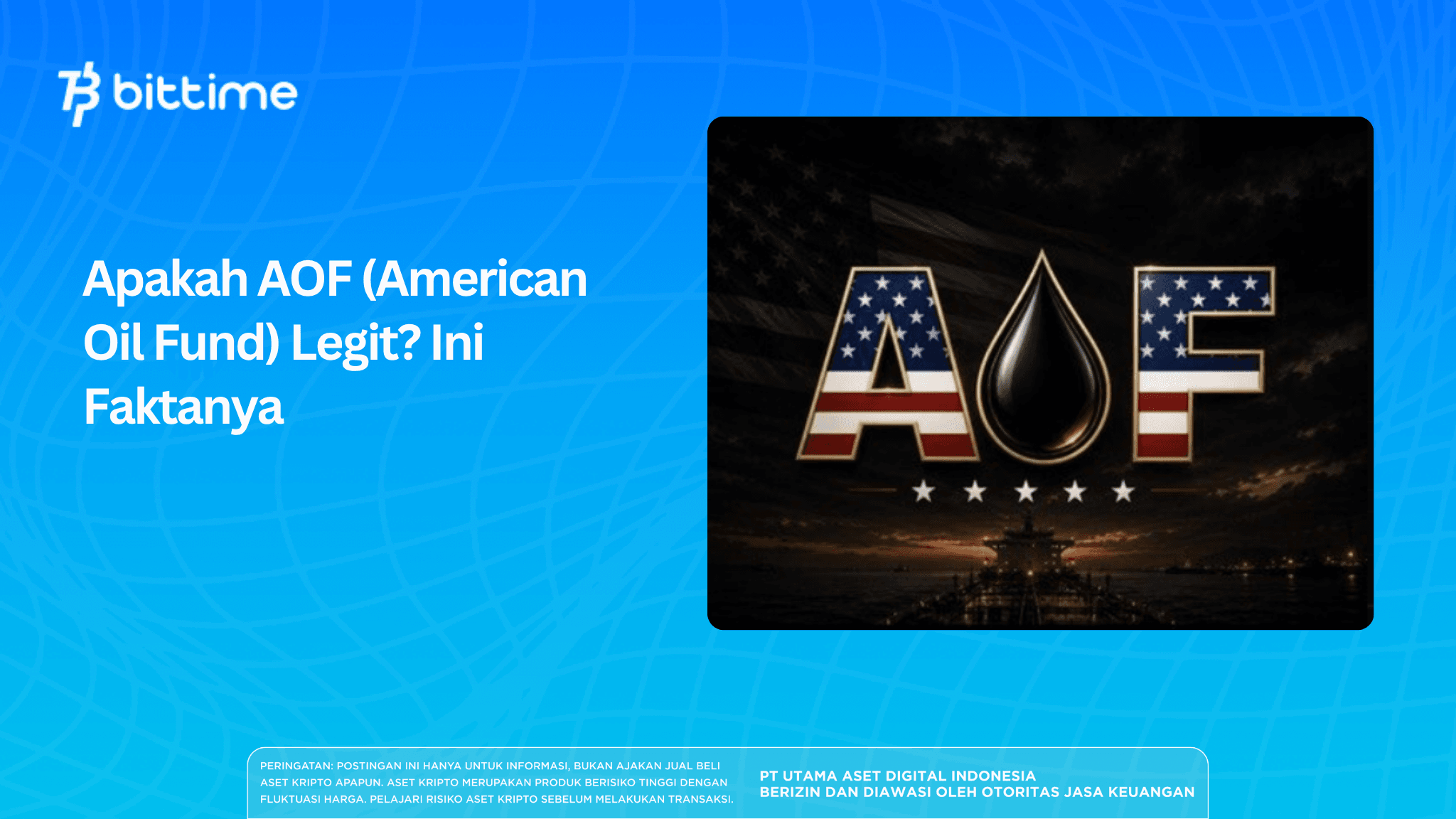 bittime

Apakah AOF (American Oil Fund) Legit? Ini Faktanya

AOF

PERINGATAN: POSTINGAN INI HANYA UNTUK INFORMASI, BUKAN AJAKAN JUAL BELI ASET KRIPTO APAPUN. ASET KRIPTO MERUPAKAN PRODUK BERISIKO TINGGI DENGAN FLUKTUASI HARGA. PELAJARI RISIKO ASET KRIPTO SEBELUM MELAKUKAN TRANSAKSI.

PT UTAMA ASET DIGITAL INDONESIA
BERIZIN DAN DIAWASI OLEH OTORITAS JASA KEUANGAN